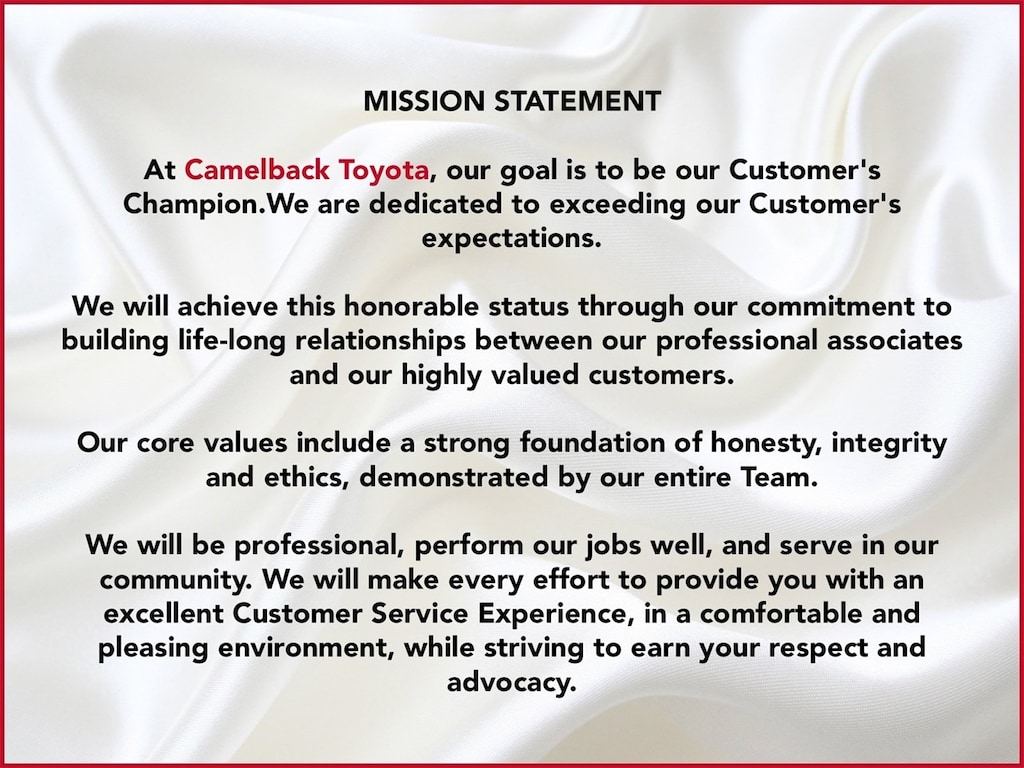 MISSION STATEMENT

At Camelback Toyota, our goal is to be our Customer's Champion.We are dedicated to exceeding our Customer's expectations.

We will achieve this honorable status through our commitment to building life-long relationships between our professional associates and our highly valued customers.

Our core values include a strong foundation of honesty, integrity and ethics, demonstrated by our entire Team.

We will be professional, perform our jobs well, and serve in our community. We will make every effort to provide you with an excellent Customer Service Experience, in a comfortable and pleasing environment, while striving to earn your respect and advocacy.